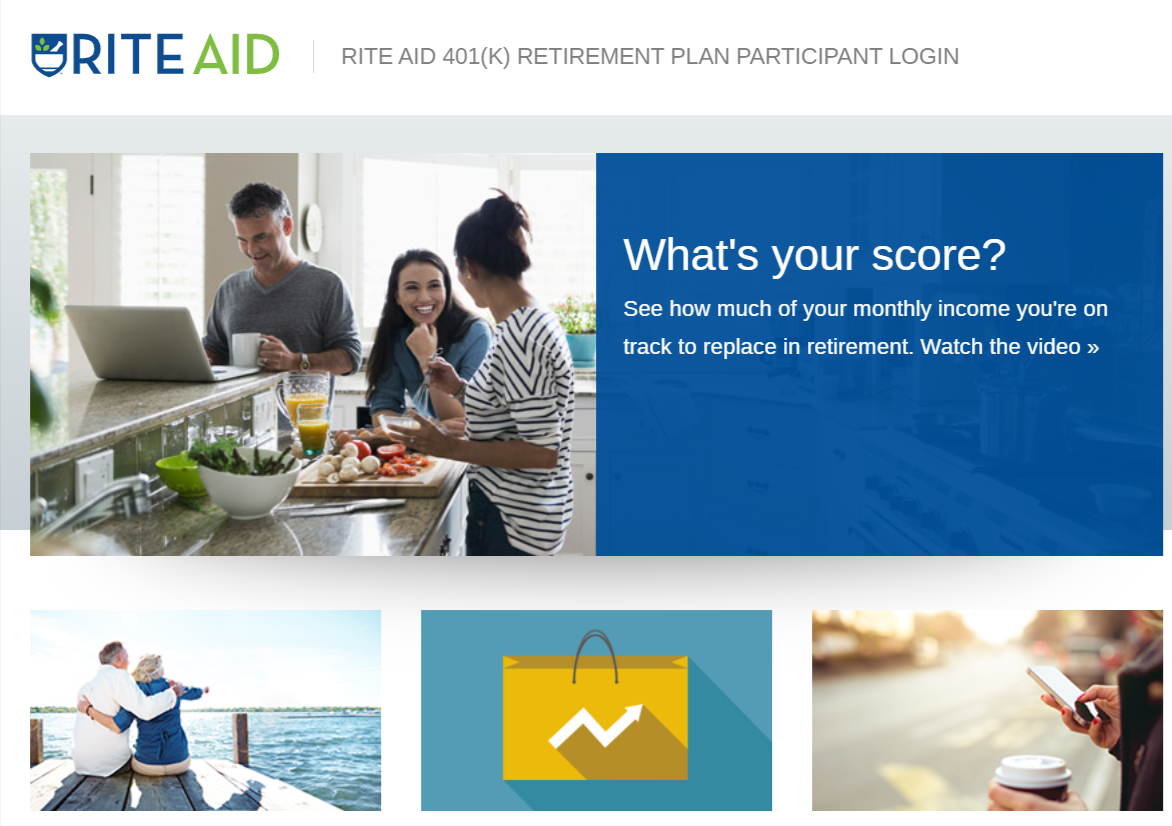 RITE AID

RITE AID 401(K) RETIREMENT PLAN PARTICIPANT LOGIN

What's your score?

See how much of your monthly income you're on track to replace in retirement. Watch the video »